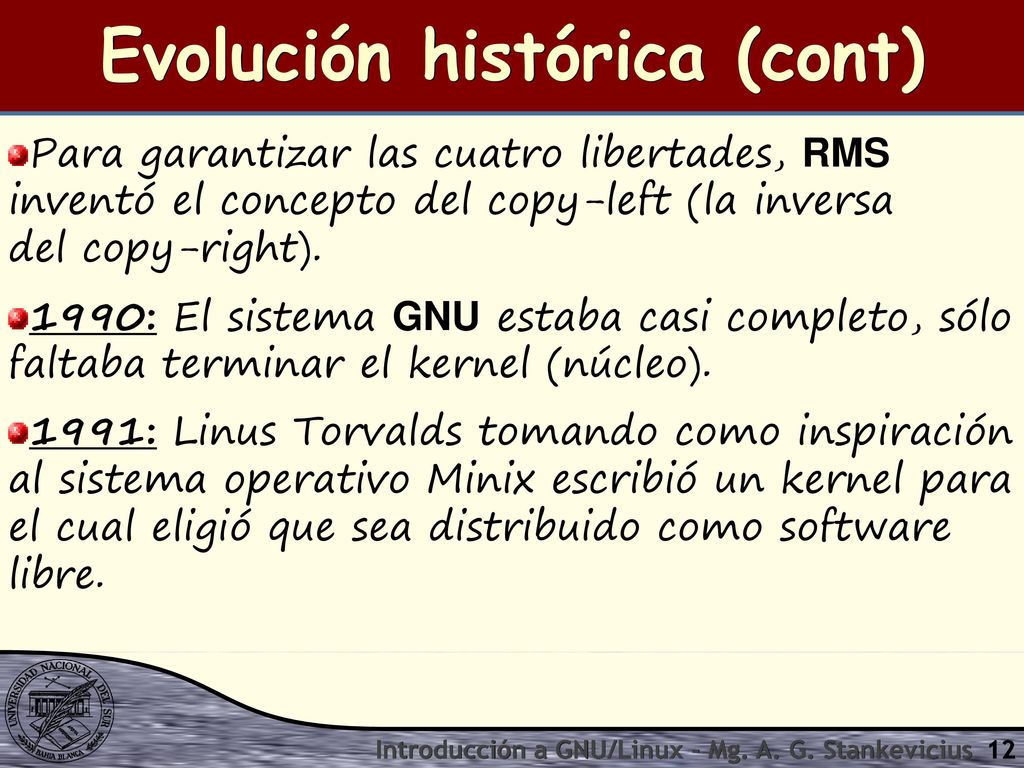 Evolución histórica (cont)

Para garantizar las cuatro libertades, RMS inventó el concepto del copy-left (la inversa del copy-right).

1990: El sistema GNU estaba casi completo, sólo faltaba terminar el kernel (núcleo).

1991: Linus Torvalds tomando como inspiración al sistema operativo Minix escribió un kernel para el cual eligió que sea distribuido como software libre.

UNIVERSIDAD NACIONAL DEL SUR BAHIA BLANCA

Introducción a GNU/Linux - Mg. A. G. Stankevicius 12